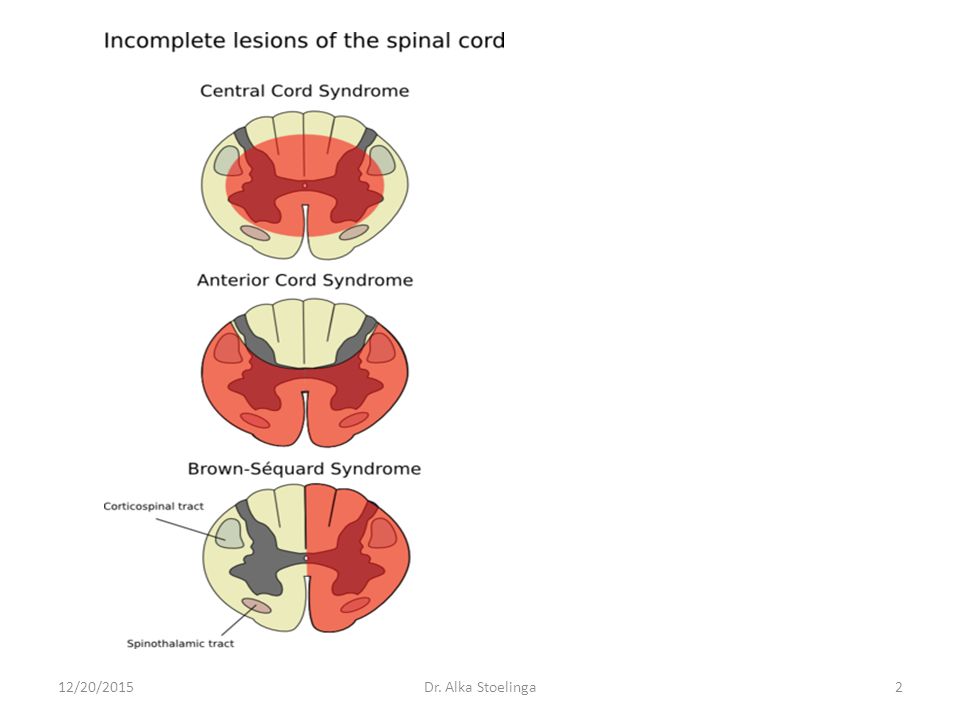 Incomplete lesions of the spinal cord

Central Cord Syndrome

Anterior Cord Syndrome

Brown-Séquard Syndrome

Corticospinal tract

Spinothalamic tract

12/20/2015

Dr. Alka Stoelinga

2